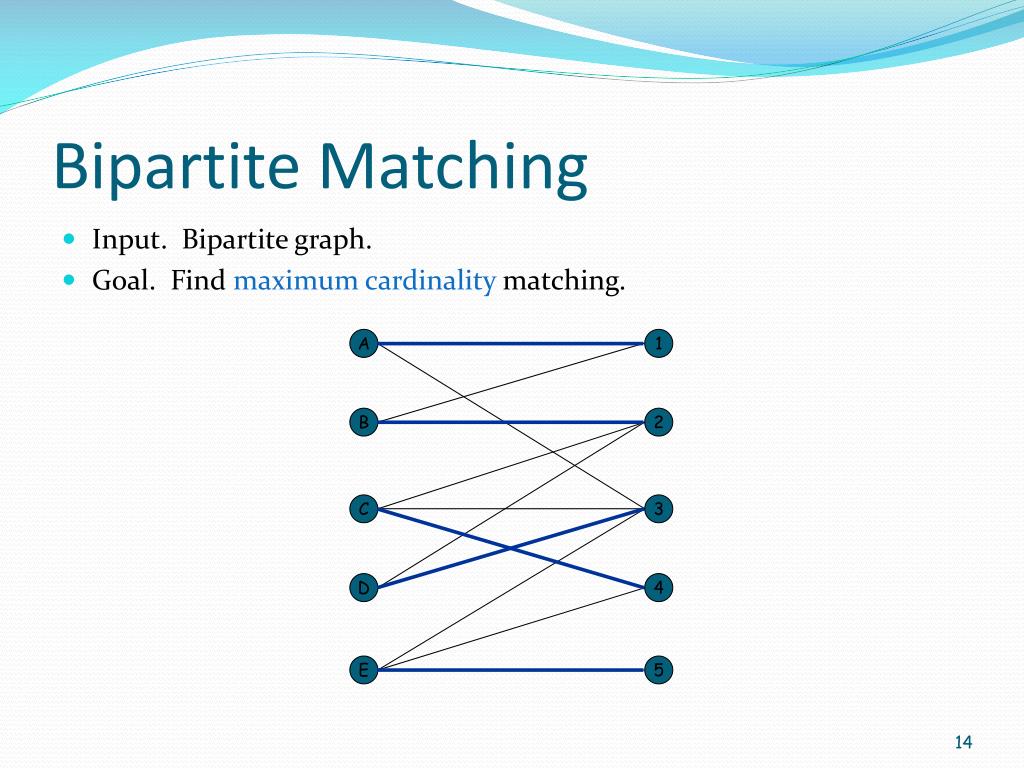 Bipartite Matching

Input. Bipartite graph.

Goal. Find maximum cardinality matching.

A
B
C
D
E

1
2
3
4
5

14